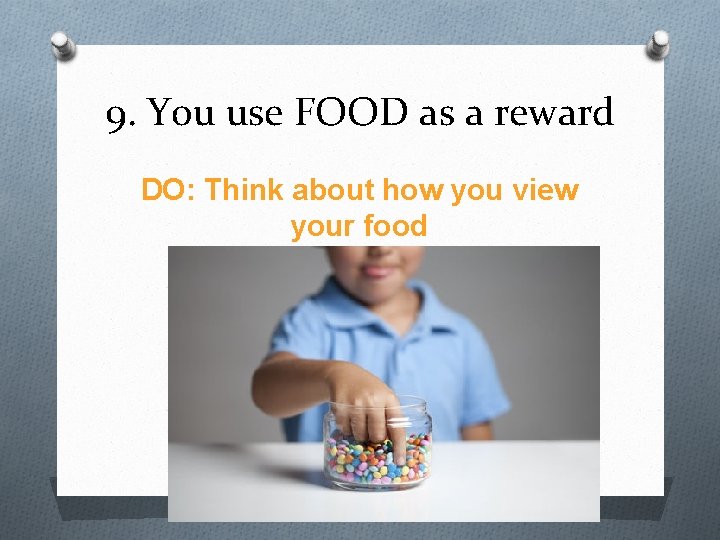 9. You use FOOD as a reward

DO: Think about how you view your food